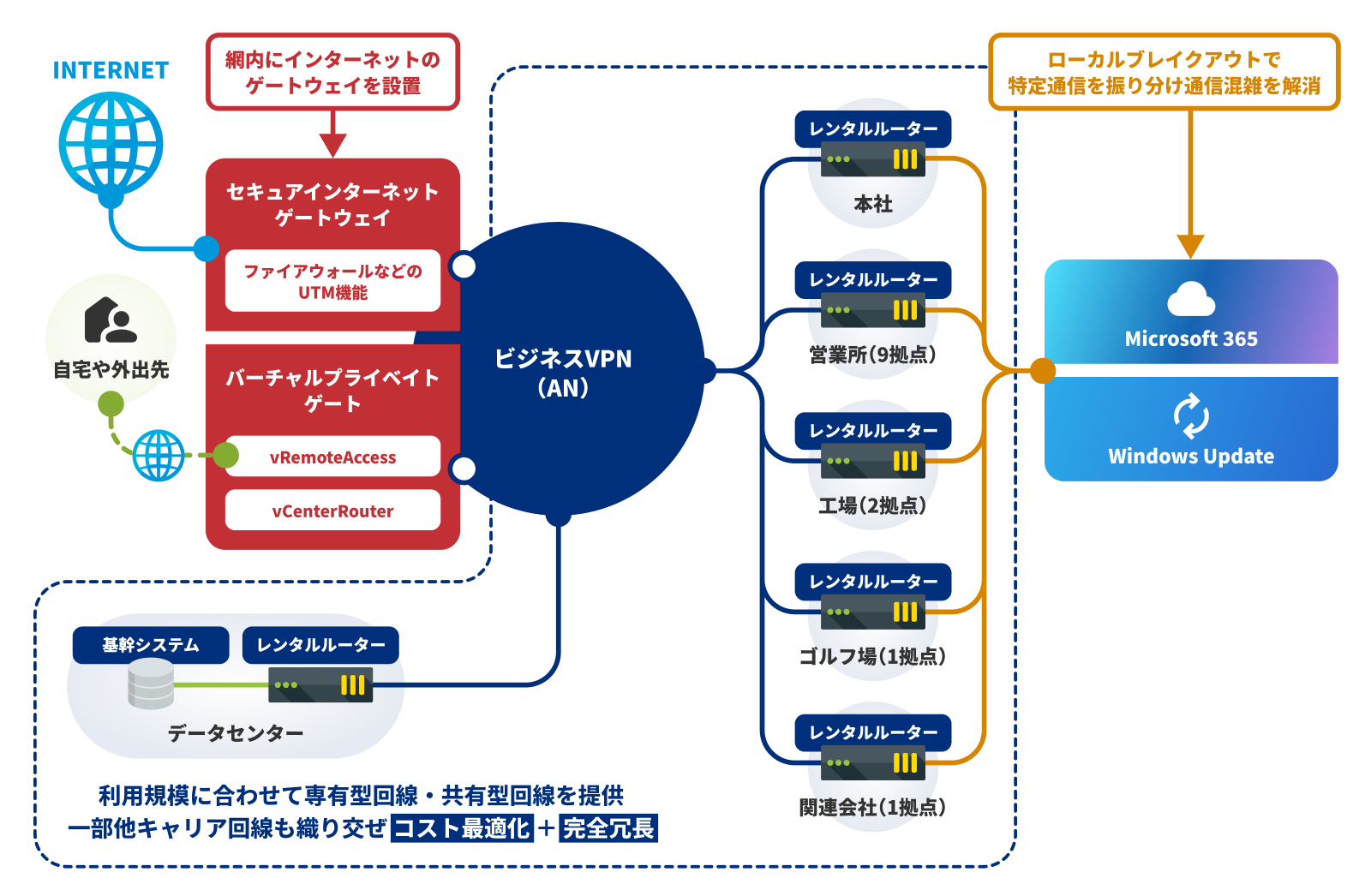 INTERNET

網内にインターネットの
ゲートウェイを設置

セキュアインターネット
ゲートウェイ

ファイアウォールなどの
UTM機能

自宅や外出先

バーチャルプライベイト
ゲート

vRemoteAccess

vCenterRouter

ビジネスVPN
(AN)

ローカルブレイクアウトで
特定通信を振り分け通信混雑を解消

レンタルルーター
本社

レンタルルーター
営業所(9拠点)

レンタルルーター
工場(2拠点)

レンタルルーター
ゴルフ場(1拠点)

レンタルルーター
関連会社(1拠点)

Microsoft 365

Windows Update

基幹システム

レンタルルーター

データセンター

利用規模に合わせて専有型回線・共有型回線を提供
一部他キャリア回線も織り交ぜ コスト最適化 + 完全冗長